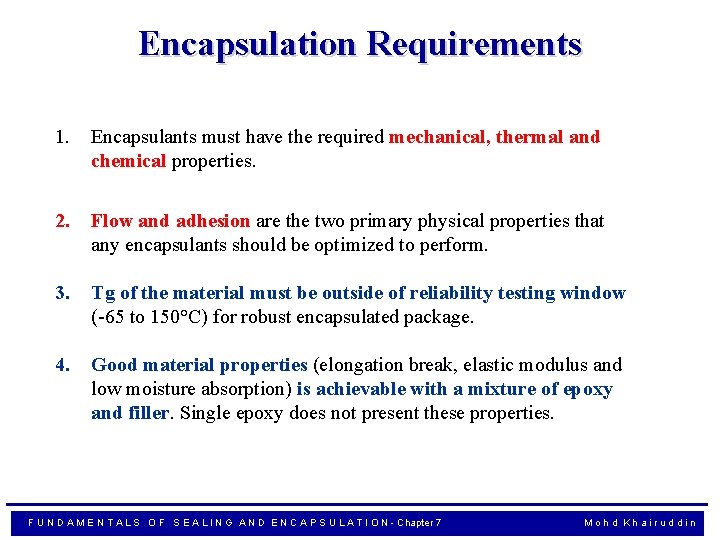 Encapsulation Requirements

1. Encapsulants must have the required mechanical, thermal and chemical properties.

2. Flow and adhesion are the two primary physical properties that any encapsulants should be optimized to perform.

3. Tg of the material must be outside of reliability testing window (-65 to 150°C) for robust encapsulated package.

4. Good material properties (elongation break, elastic modulus and low moisture absorption) is achievable with a mixture of epoxy and filler. Single epoxy does not present these properties.

FUNDAMENTALS OF SEALING AND ENCAPSULATION - Chapter 7 Mohd Khairuddin